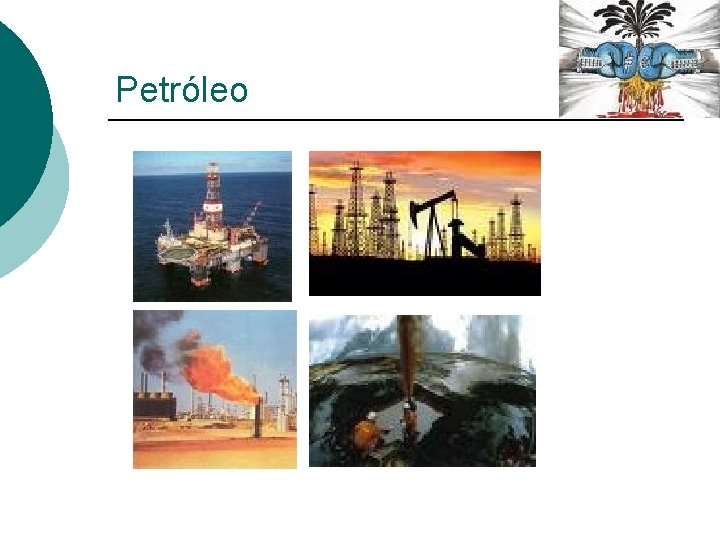 Petróleo